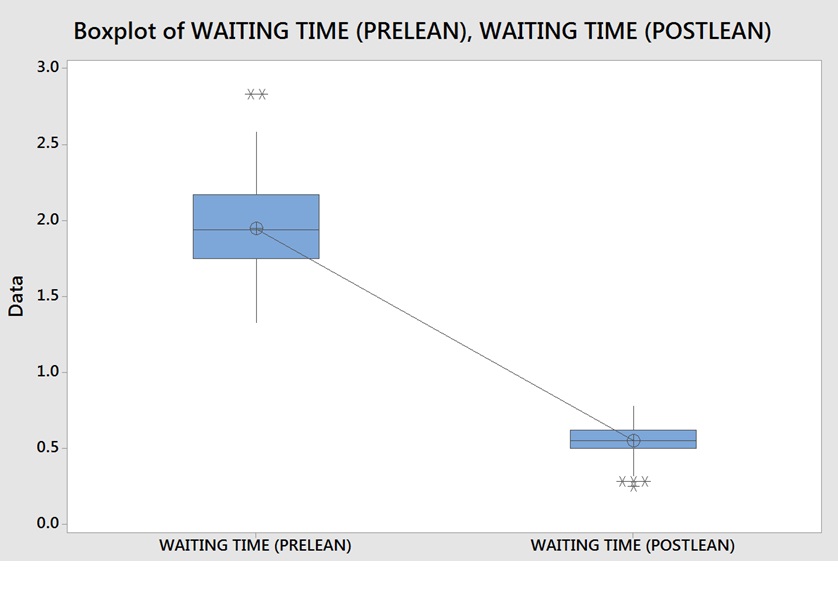 Boxplot of WAITING TIME (PRELEAN), WAITING TIME (POSTLEAN)

3.0
2.5
2.0
1.5
1.0
0.5
0.0

Data

WAITING TIME (PRELEAN)
WAITING TIME (POSTLEAN)